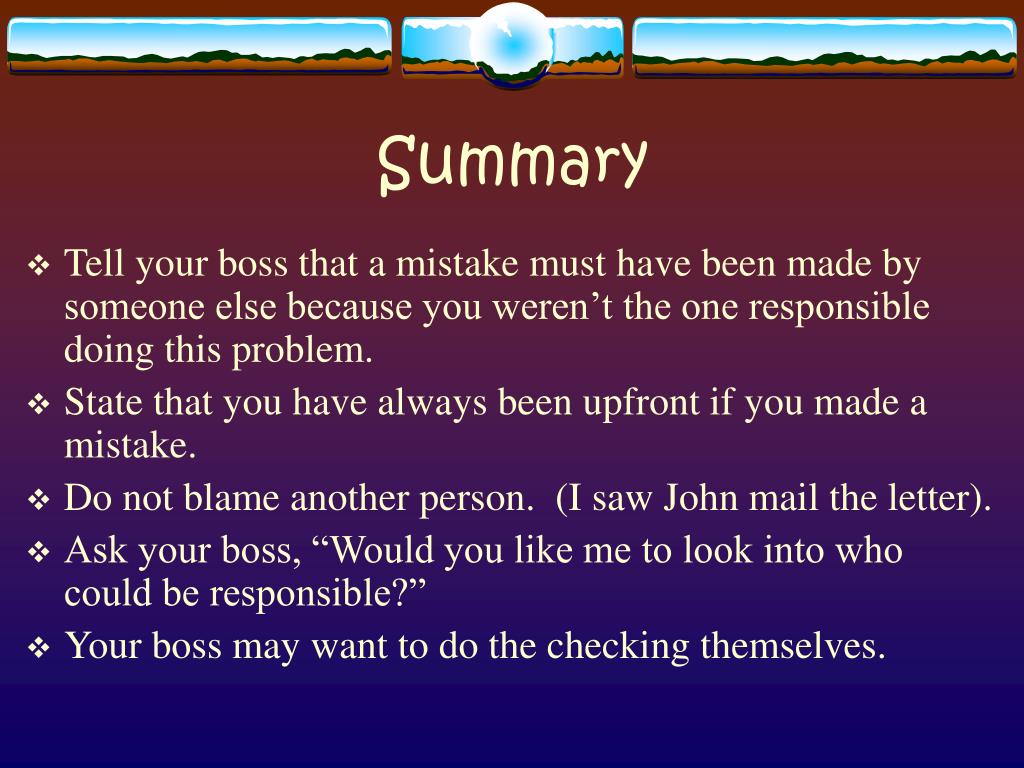 Summary

❖ Tell your boss that a mistake must have been made by someone else because you weren’t the one responsible doing this problem.
❖ State that you have always been upfront if you made a mistake.
❖ Do not blame another person. (I saw John mail the letter).
❖ Ask your boss, “Would you like me to look into who could be responsible?”
❖ Your boss may want to do the checking themselves.